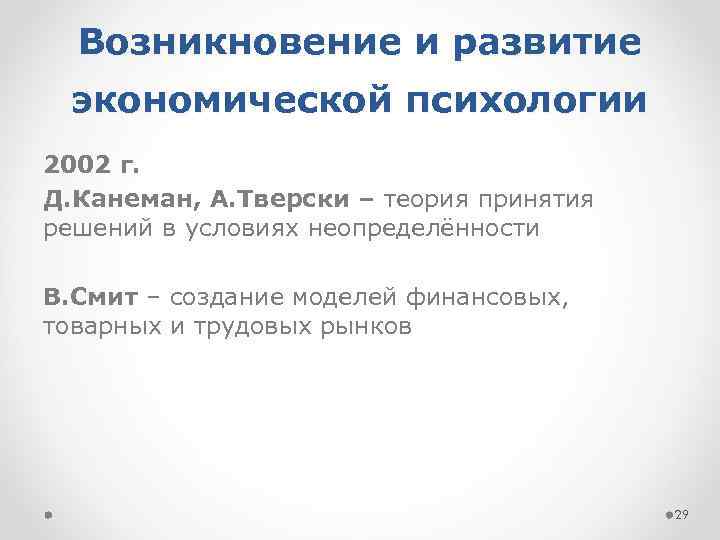 Возникновение и развитие экономической психологии

2002 г.

Д.Канеман, А.Тверски – теория принятия решений в условиях неопределённости

В.Смит – создание моделей финансовых, товарных и трудовых рынков

29